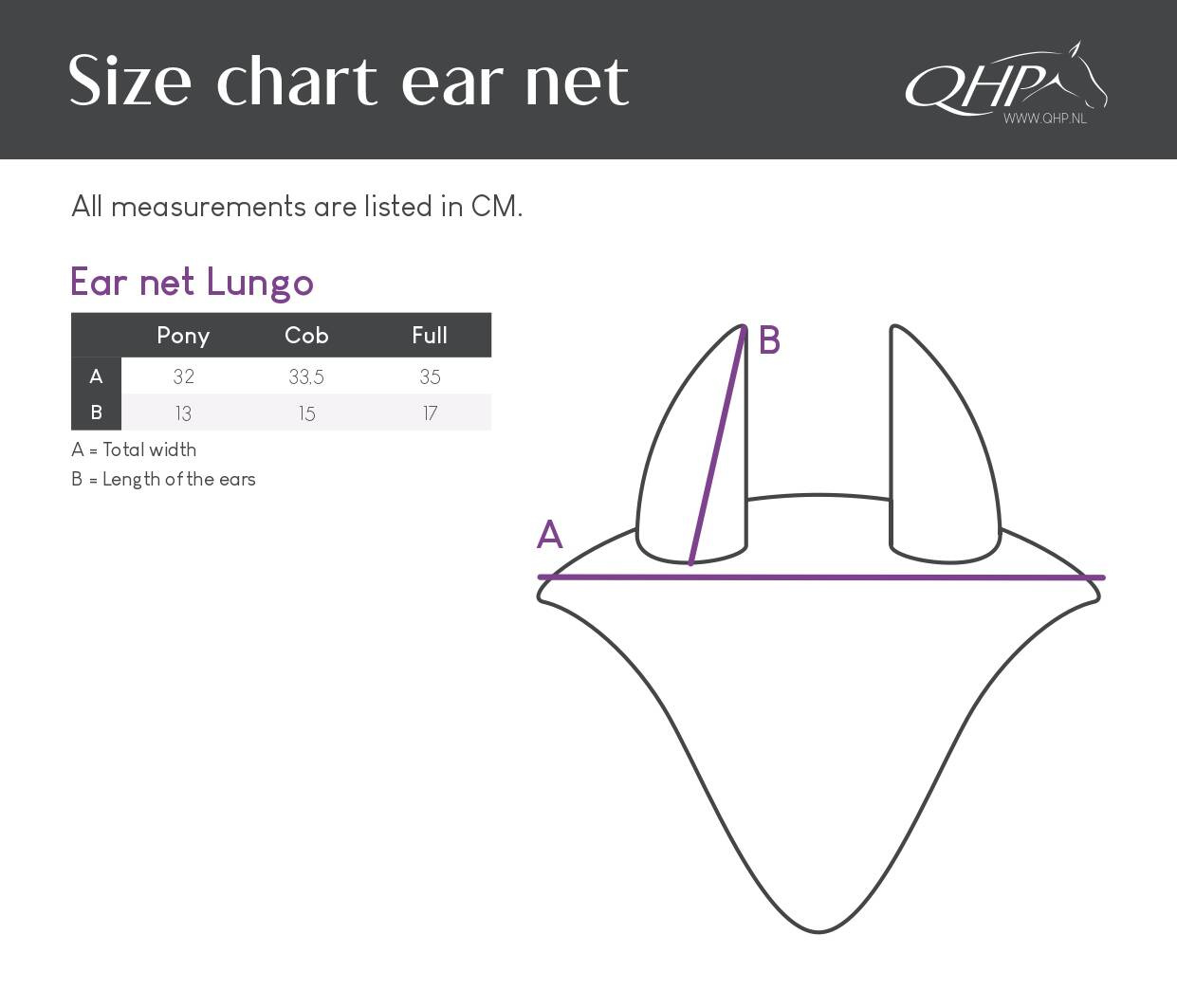 Size chart ear net

QHP
WWW.QHP.NL

All measurements are listed in CM.

Ear net Lungo

| | Pony | Cob | Full |
|---|---|---|---|
| A | 32 | 33.5 | 35 |
| B | 13 | 15 | 17 |

A = Total width
B = Length of the ears

B

A